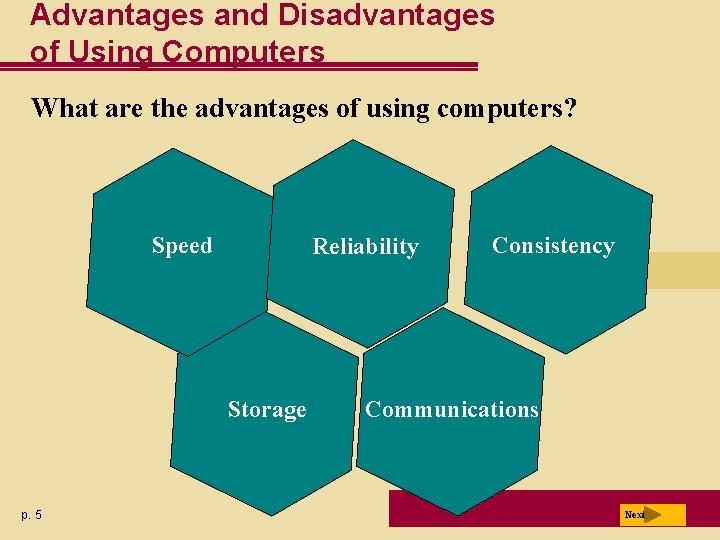 Advantages and Disadvantages of Using Computers

What are the advantages of using computers?

Speed

Reliability

Consistency

Storage

Communications

p. 5

Next